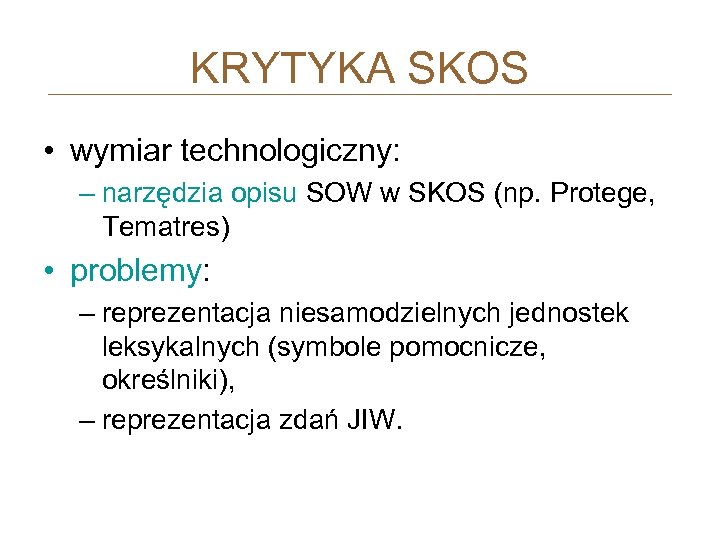 KRYTYKA SKOS

• wymiar technologiczny:

– narzędzia opisu SOW w SKOS (np. Protege, Tematres)

• problemy:

– reprezentacja niesamodzielnych jednostek leksykalnych (symbole pomocnicze, określniki),

– reprezentacja zdań JIW.